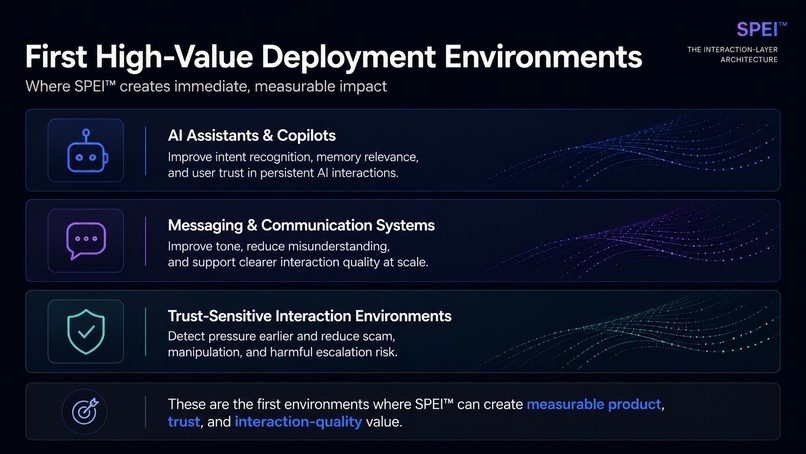 SPEI™
THE INTERACTION-LAYER ARCHITECTURE

First High-Value Deployment Environments

Where SPEI™ creates immediate, measurable impact

AI Assistants & Copilots
Improve intent recognition, memory relevance, and user trust in persistent AI interactions.

Messaging & Communication Systems
Improve tone, reduce misunderstanding, and support clearer interaction quality at scale.

Trust-Sensitive Interaction Environments
Detect pressure earlier and reduce scam, manipulation, and harmful escalation risk.

These are the first environments where SPEI™ can create measurable product, trust, and interaction-quality value.